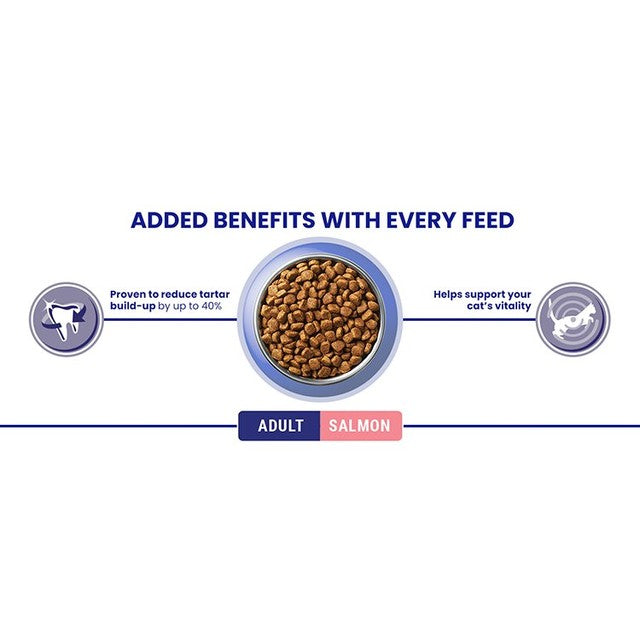 ADDED BENEFITS WITH EVERY FEED

Proven to reduce tartar build-up by up to 40%

Helps support your cat's vitality

ADULT SALMON